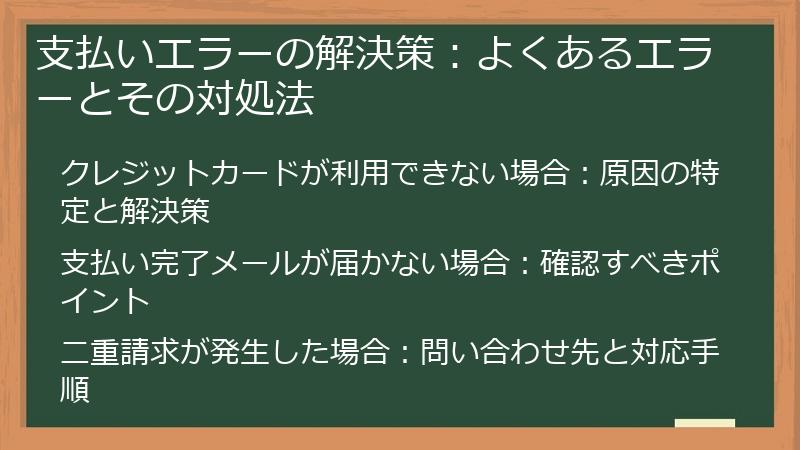 支払いエラーの解決策：よくあるエラーとその対処法

クレジットカードが利用できない場合：原因の特定と解決策

支払い完了メールが届かない場合：確認すべきポイント

二重請求が発生した場合：問い合わせ先と対応手順